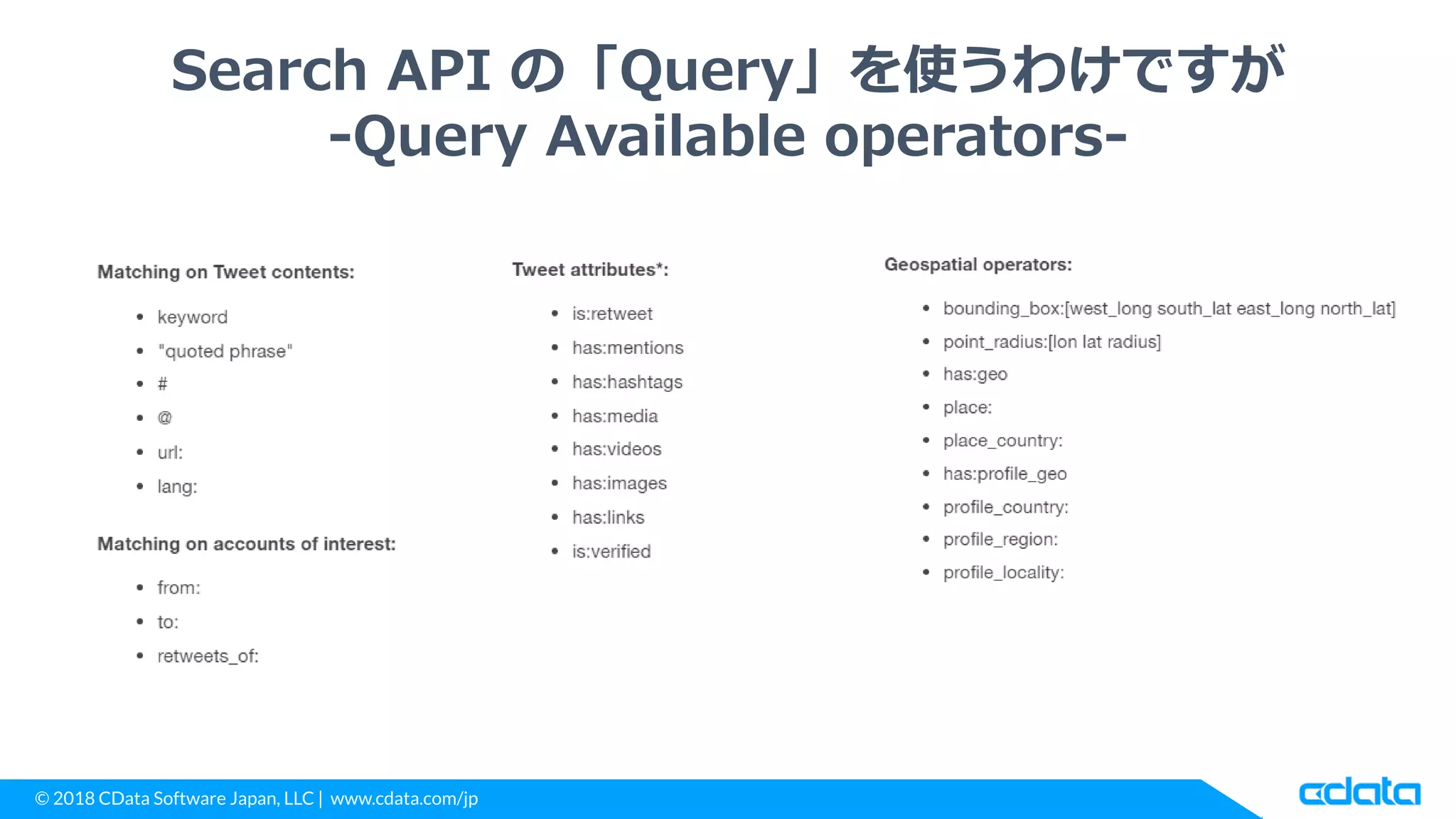 Search API の「Query」を使うわけですが
-Query Available operators-

Matching on Tweet contents:

- keyword
- "quoted phrase"
- #
- @
- url:
- lang:

Matching on accounts of interest:

- from:
- to:
- retweets_of:

Tweet attributes*:

- is:retweet
- has:mentions
- has:hashtags
- has:media
- has:videos
- has:images
- has:links
- is:verified

Geospatial operators:

- bounding_box:[west_long south_lat east_long north_lat]
- point_radius:[lon lat radius]
- has:geo
- place:
- place_country:
- has:profile_geo
- profile_country:
- profile_region:
- profile_locality:

© 2018 CData Software Japan, LLC | www.cdata.com/jp

cdata